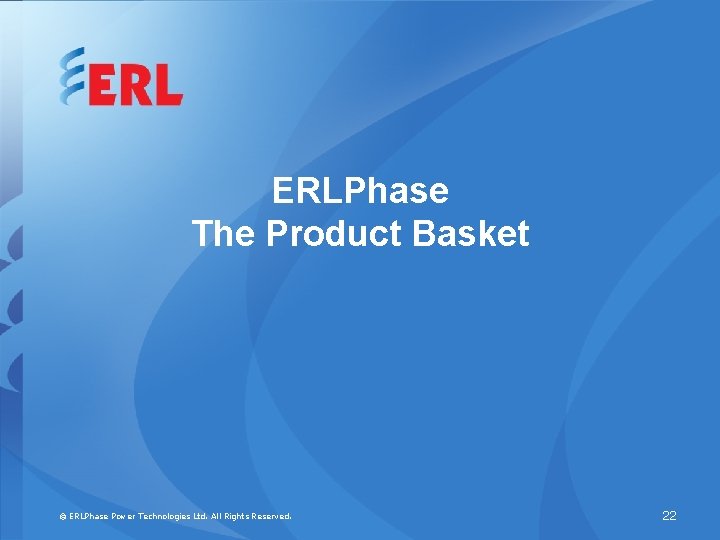 ERL

ERLPhase
The Product Basket

© ERLPhase Power Technologies Ltd. All Rights Reserved.

22